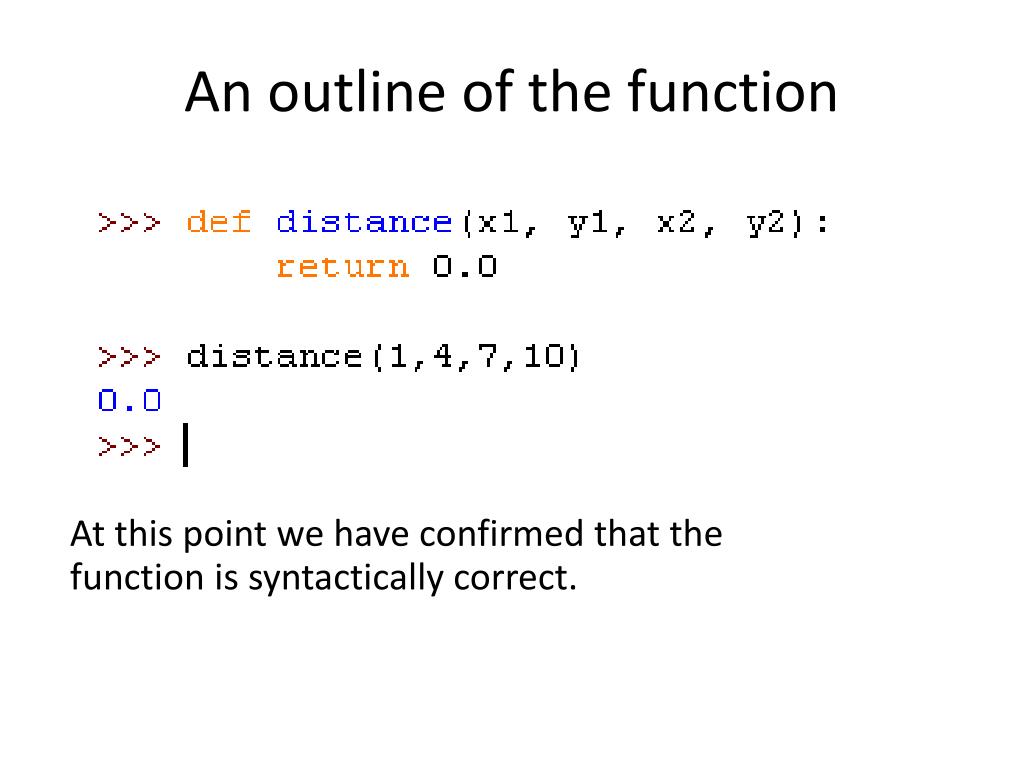 An outline of the function

>>> def distance(x1, y1, x2, y2):
        return 0.0

>>> distance(1,4,7,10)
0.0
>>>

At this point we have confirmed that the function is syntactically correct.